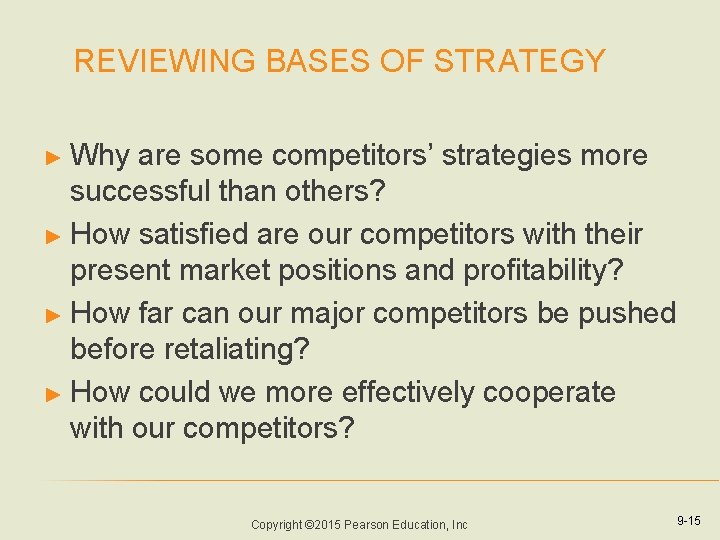 REVIEWING BASES OF STRATEGY

► Why are some competitors' strategies more successful than others?

► How satisfied are our competitors with their present market positions and profitability?

► How far can our major competitors be pushed before retaliating?

► How could we more effectively cooperate with our competitors?

Copyright ©2015 Pearson Education, Inc

9-15